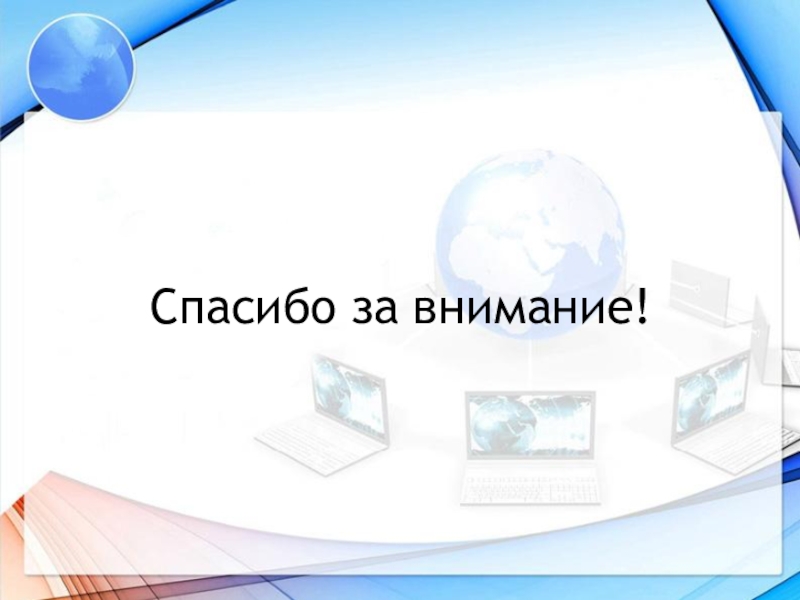 Спасибо за внимание!